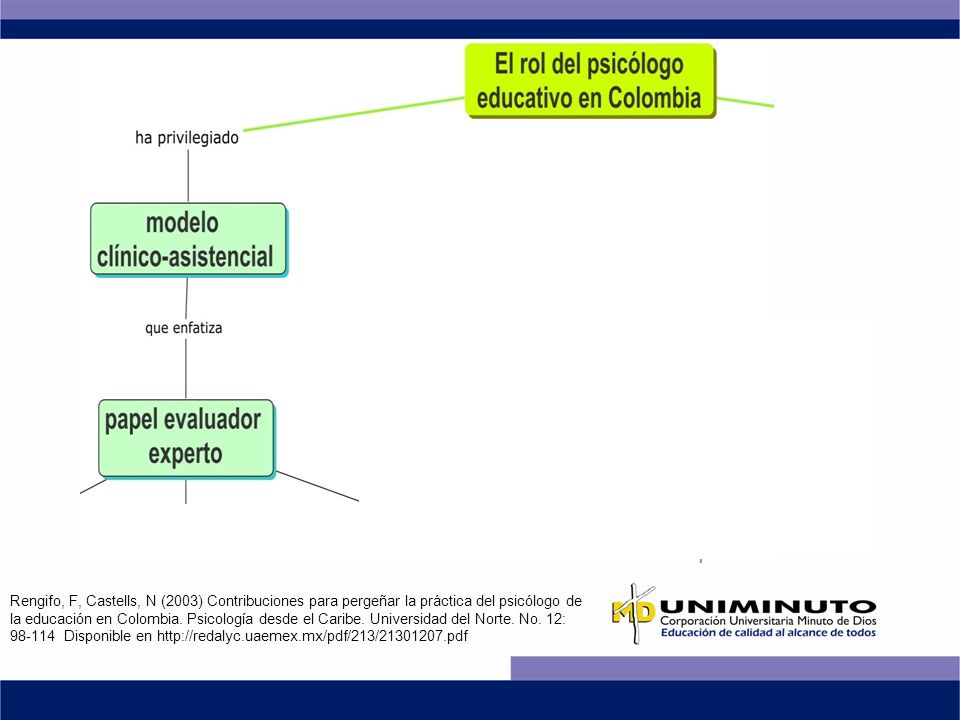 El rol del psicólogo educativo en Colombia

ha privilegiado

modelo clínico-asistencial

que enfatiza

papel evaluador experto

Rengifo, F, Castells, N (2003) Contribuciones para pergeñar la práctica del psicólogo de la educación en Colombia. Psicología desde el Caribe. Universidad del Norte. No. 12: 98-114 Disponible en http://redalyc.uaemex.mx/pdf/213/21301207.pdf

MD UNIMINUTO
Corporación Universitaria Minuto de Dios
Educación de calidad al alcance de todos